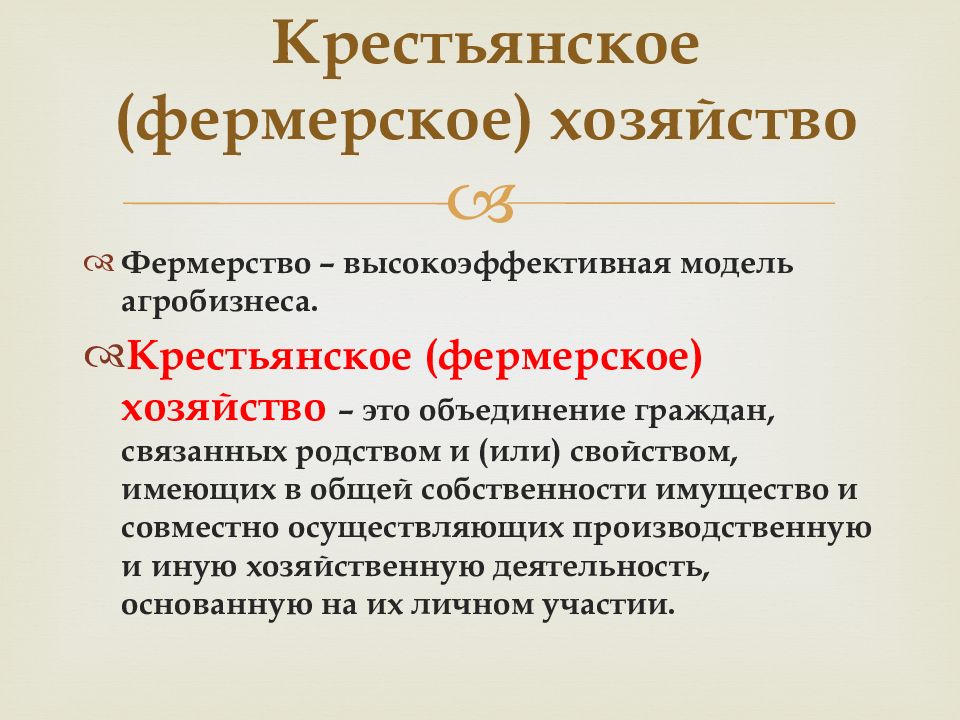 Крестьянское (фермерское) хозяйство

Фермерство – высокоэффективная модель агробизнеса.

Крестьянское (фермерское) хозяйство – это объединение граждан, связанных родством и (или) свойством, имеющих в общей собственности имущество и совместно осуществляющих производственную и иную хозяйственную деятельность, основанную на их личном участии.